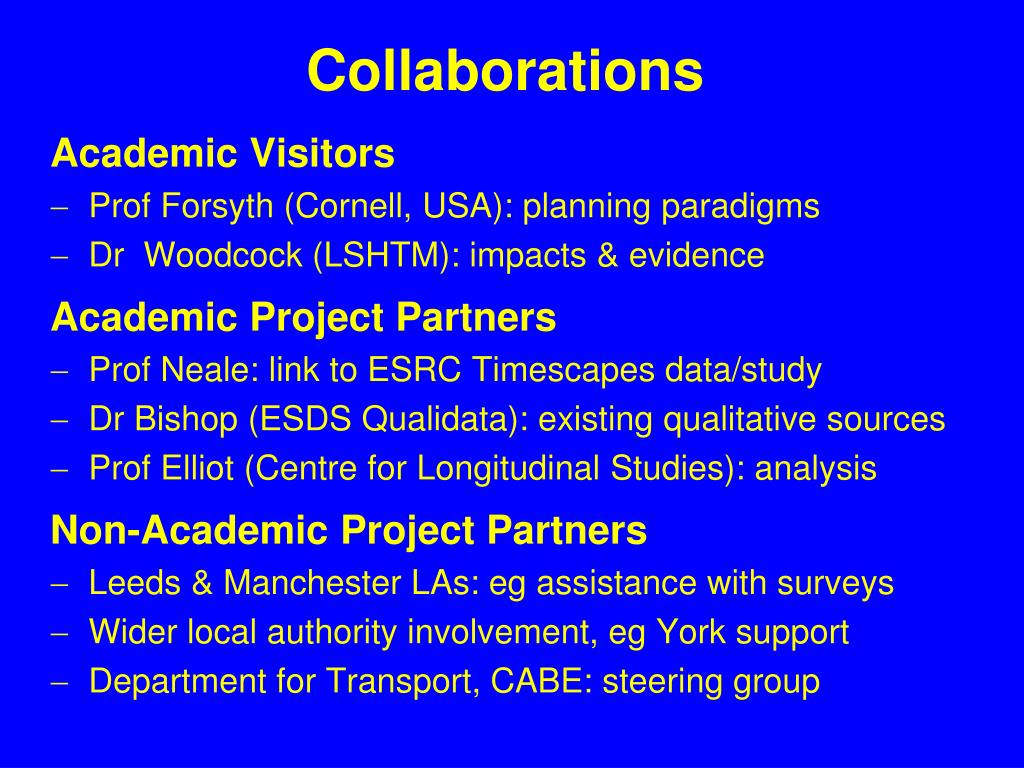 Collaborations

Academic Visitors
– Prof Forsyth (Cornell, USA): planning paradigms
– Dr Woodcock (LSHTM): impacts & evidence

Academic Project Partners
– Prof Neale: link to ESRC Timescapes data/study
– Dr Bishop (ESDS Qualidata): existing qualitative sources
– Prof Elliot (Centre for Longitudinal Studies): analysis

Non-Academic Project Partners
– Leeds & Manchester LAs: eg assistance with surveys
– Wider local authority involvement, eg York support
– Department for Transport, CABE: steering group